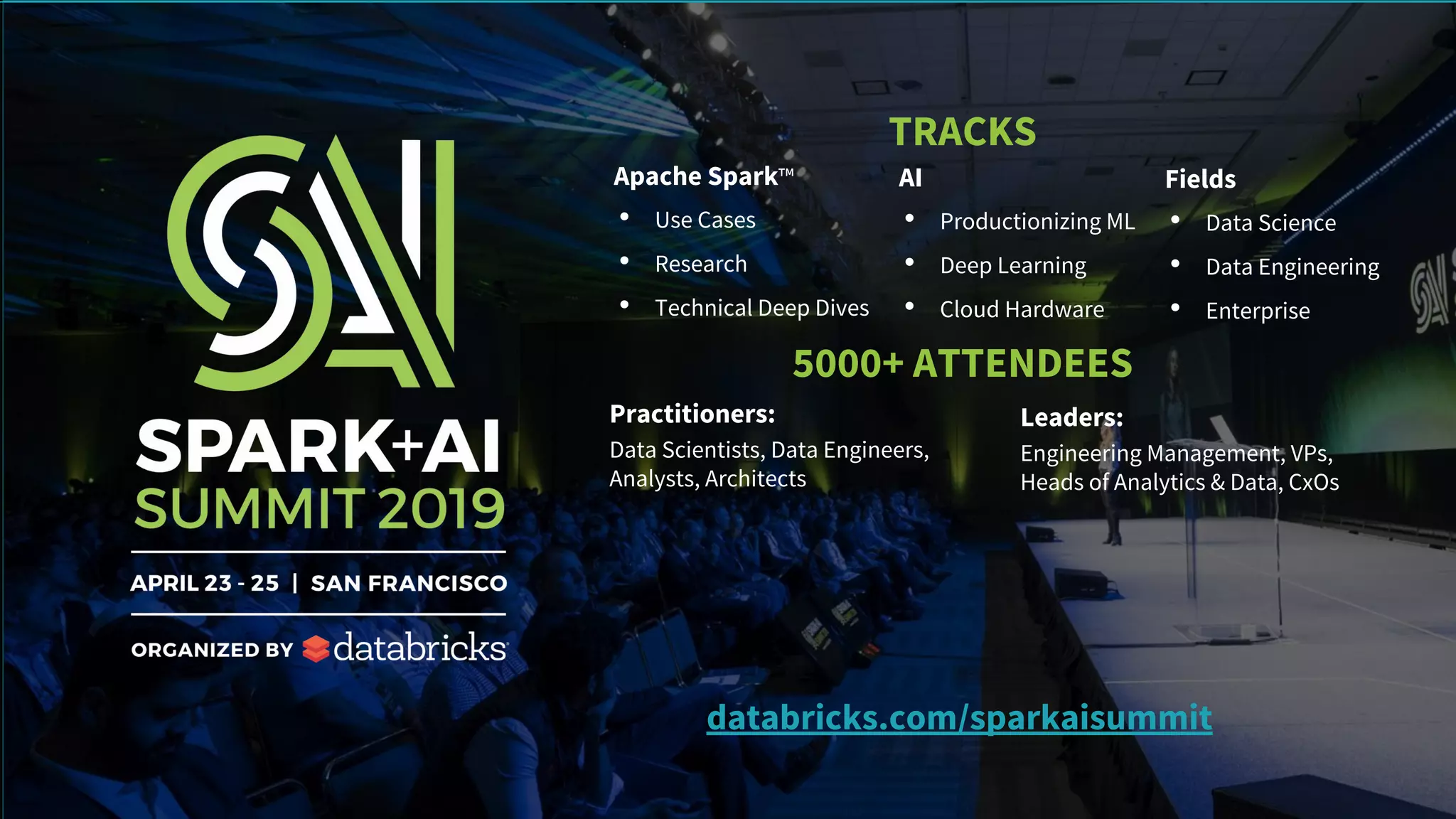 SPARK+AI SUMMIT 2019

APRIL 23 - 25 | SAN FRANCISCO

ORGANIZED BY databricks

TRACKS

Apache Spark™
- Use Cases
- Research
- Technical Deep Dives

AI
- Productionizing ML
- Deep Learning
- Cloud Hardware

Fields
- Data Science
- Data Engineering
- Enterprise

5000+ ATTENDEES

Practitioners:
Data Scientists, Data Engineers, Analysts, Architects

Leaders:
Engineering Management, VPs, Heads of Analytics & Data, CxOs

databricks.com/sparkaisummit